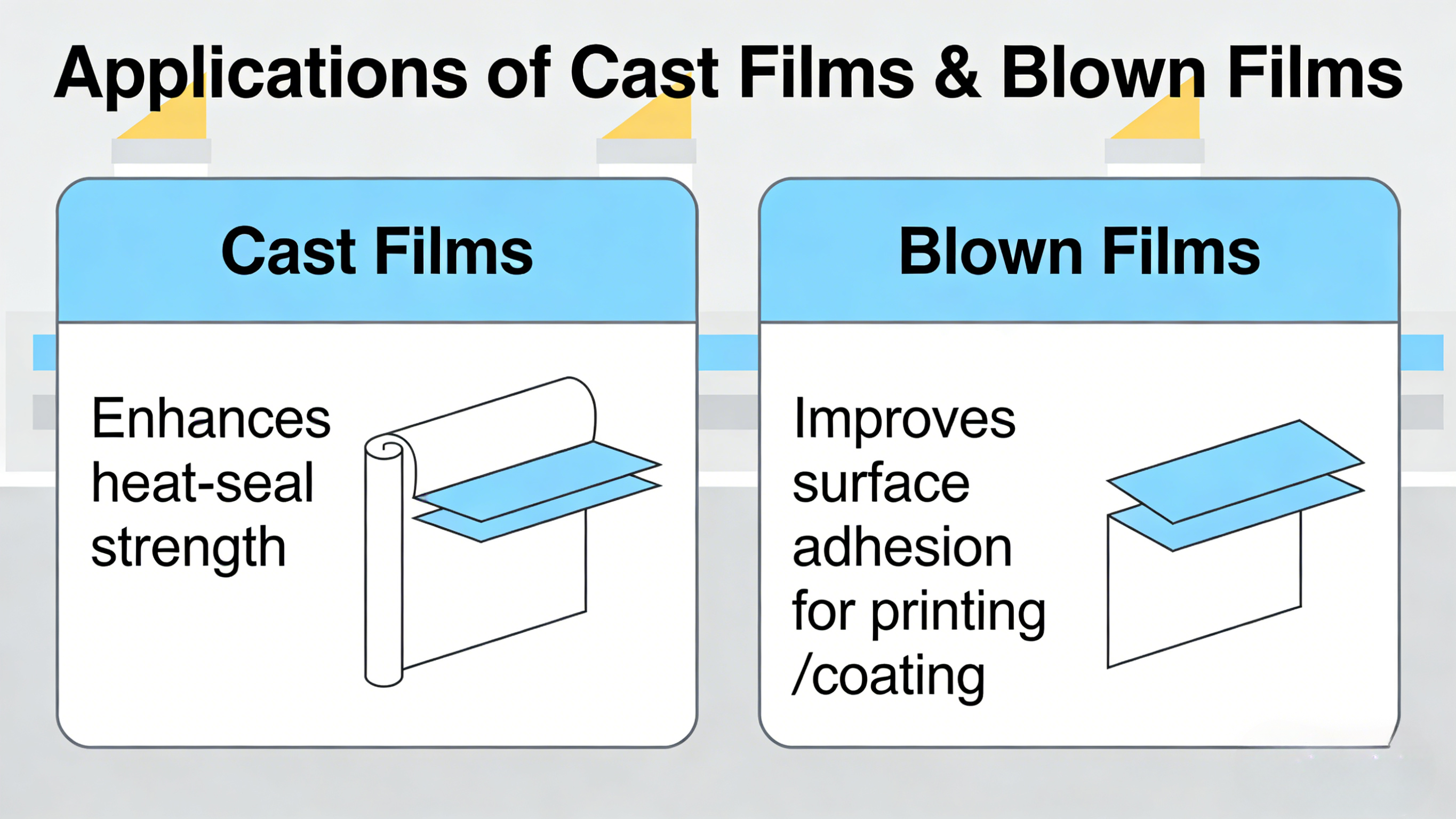 Applications of Cast Films & Blown Films

Cast Films

Enhances heat-seal strength

Blown Films

Improves surface adhesion for printing /coating